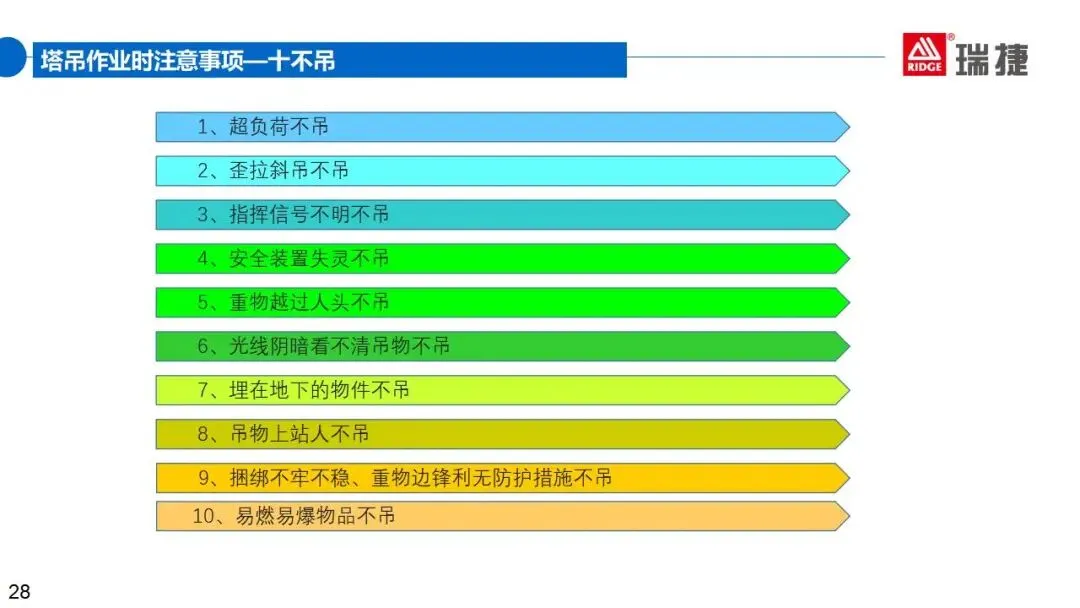 塔吊作业时注意事项—十不吊

RIDGE 瑞捷

1、超负荷不吊

2、歪拉斜吊不吊

3、指挥信号不明不吊

4、安全装置失灵不吊

5、重物越过人头不吊

6、光线阴暗看不清吊物不吊

7、埋在地下的物件不吊

8、吊物上站人不吊

9、捆绑不牢不稳、重物边锋利无防护措施不吊

10、易燃易爆物品不吊

28